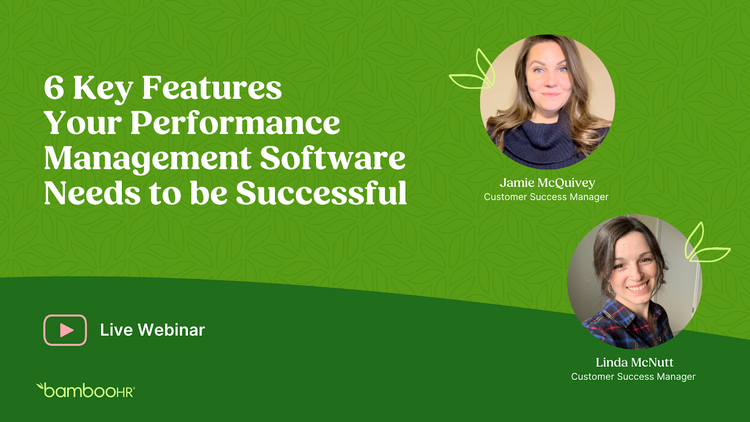 6 Key Features Your Performance Management Software Needs to be Successful

Jamie McQuivey
Customer Success Manager

Linda McNutt
Customer Success Manager

Live Webinar

bambooHR®